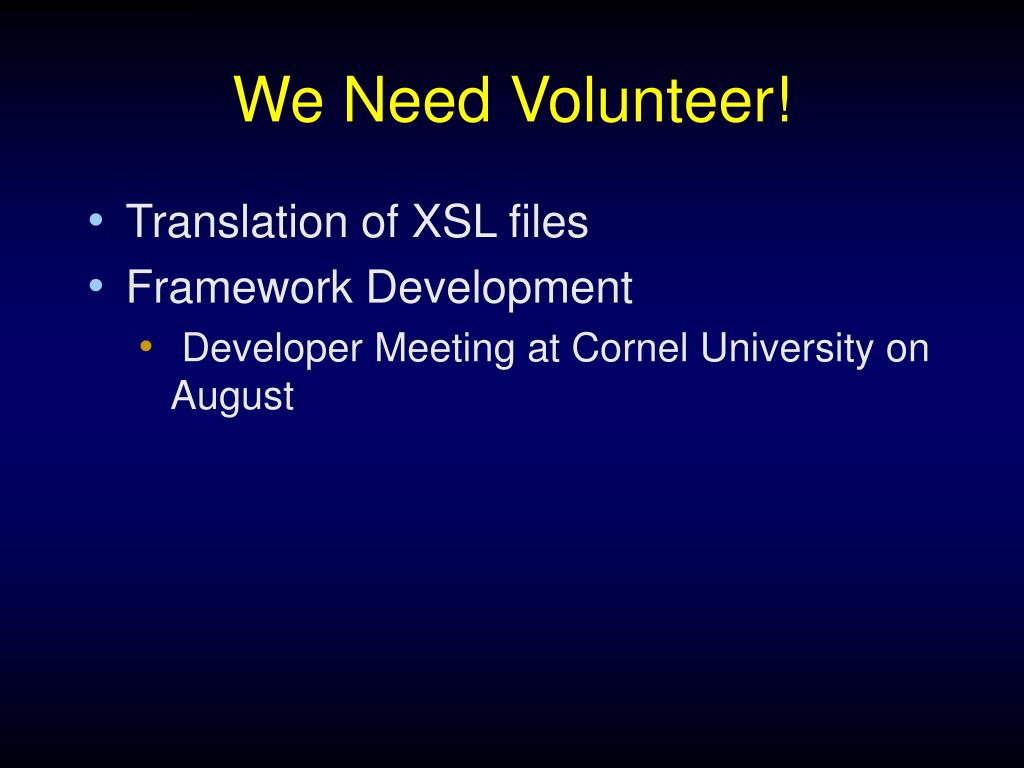 We Need Volunteer!

• Translation of XSL files
• Framework Development
  • Developer Meeting at Cornel University on August